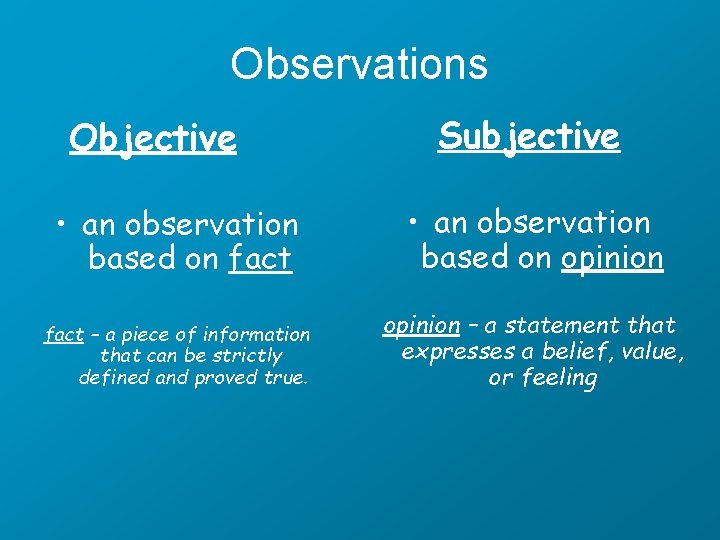 Observations

Objective

• an observation based on fact

fact – a piece of information that can be strictly defined and proved true.

Subjective

• an observation based on opinion

opinion – a statement that expresses a belief, value, or feeling